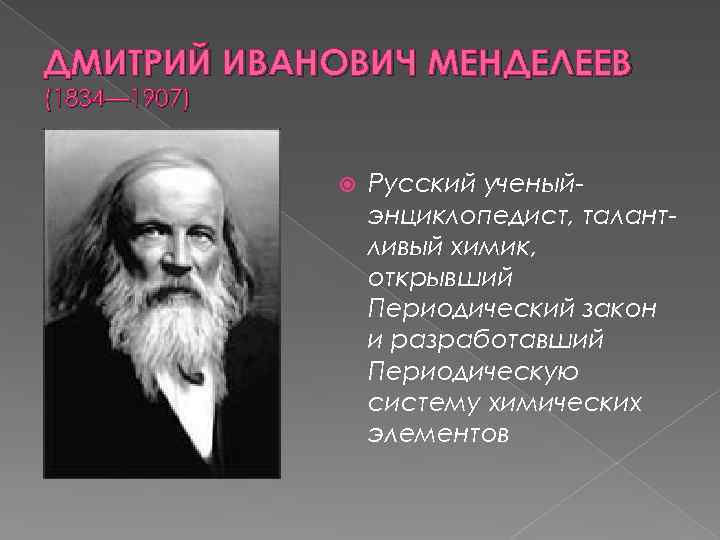 ДМИТРИЙ ИВАНОВИЧ МЕНДЕЛЕЕВ
(1834—1907)

Русский ученый-энциклопедист, талантливый химик, открывший Периодический закон и разработавший Периодическую систему химических элементов